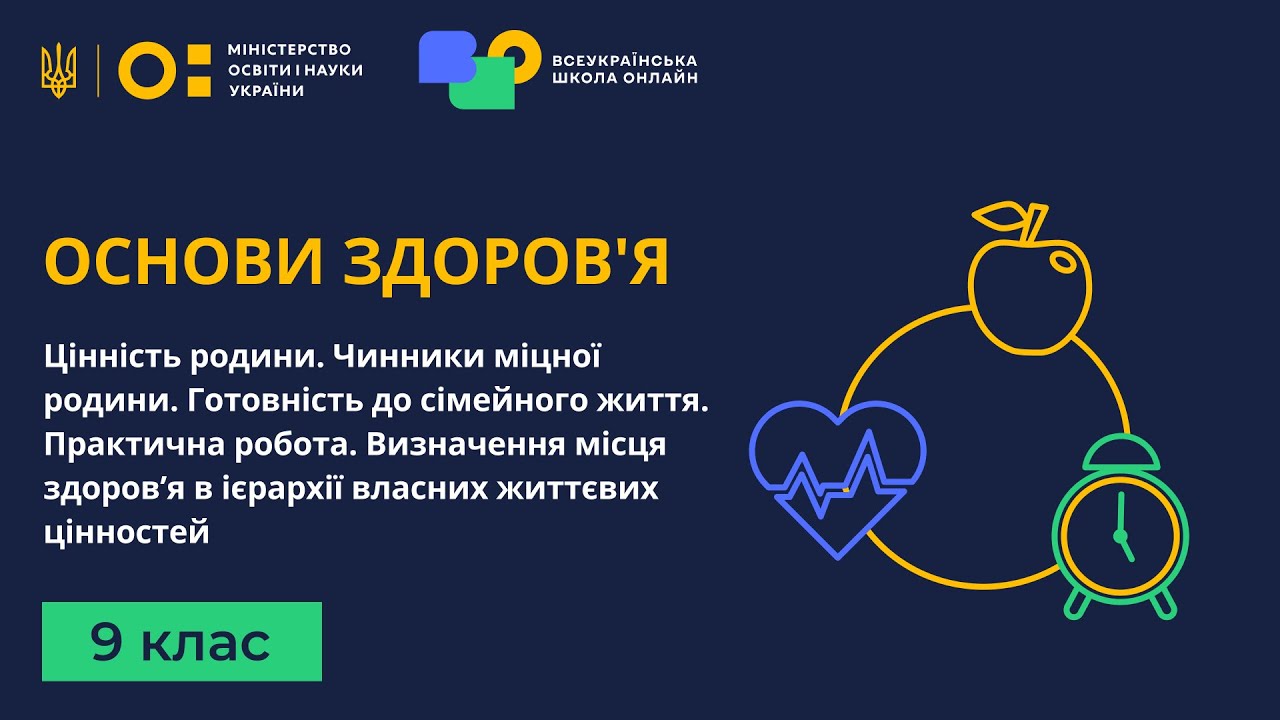 МІНІСТЕРСТВО ОСВІТИ І НАУКИ УКРАЇНИ

ВСЕУКРАЇНСЬКА ШКОЛА ОНЛАЙН

ОСНОВИ ЗДОРОВ'Я

Цінність родини. Чинники міцної родини. Готовність до сімейного життя. Практична робота. Визначення місця здоров’я в ієрархії власних життєвих цінностей

9 клас